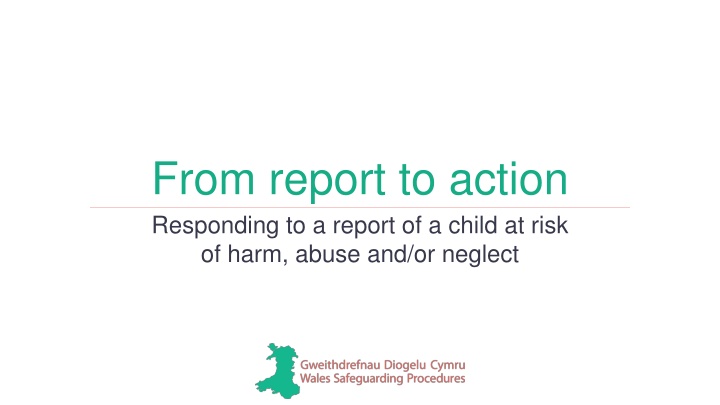 From report to action

Responding to a report of a child at risk of harm, abuse and/or neglect

Gweithdrefnau Diogelu Cymru
Wales Safeguarding Procedures